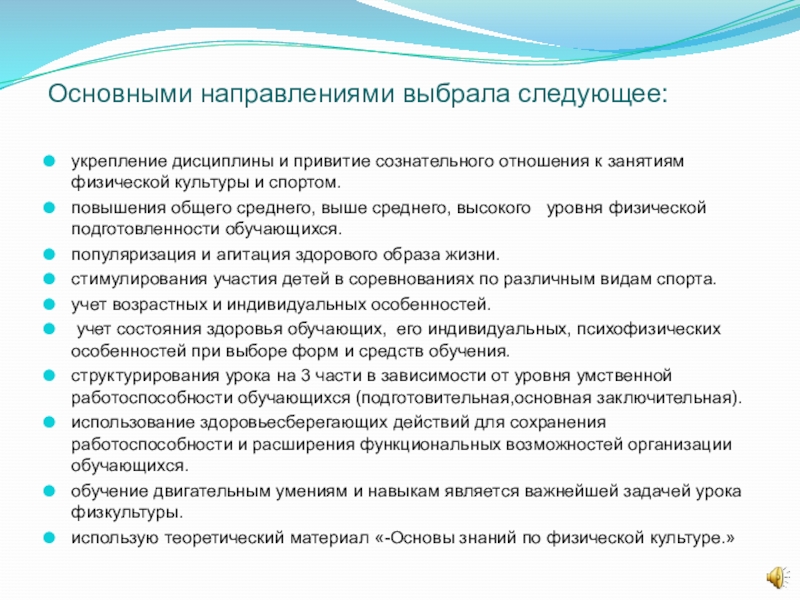 Основными направлениями выбрала следующее:

укрепление дисциплины и привитие сознательного отношения к занятиям физической культуры и спортом.

повышения общего среднего, выше среднего, высокого уровня физической подготовленности обучающихся.

популяризация и агитация здорового образа жизни.

стимулирования участия детей в соревнованиях по различным видам спорта.

учет возрастных и индивидуальных особенностей.

учет состояния здоровья обучающих, его индивидуальных, психофизических особенностей при выборе форм и средств обучения.

структурирования урока на 3 части в зависимости от уровня умственной работоспособности обучающихся (подготовительная,основная заключительная).

использование здоровьесберегающих действий для сохранения работоспособности и расширения функциональных возможностей организации обучающихся.

обучение двигательным умениям и навыкам является важнейшей задачей урока физкультуры.

использую теоретический материал «-Основы знаний по физической культуре.»